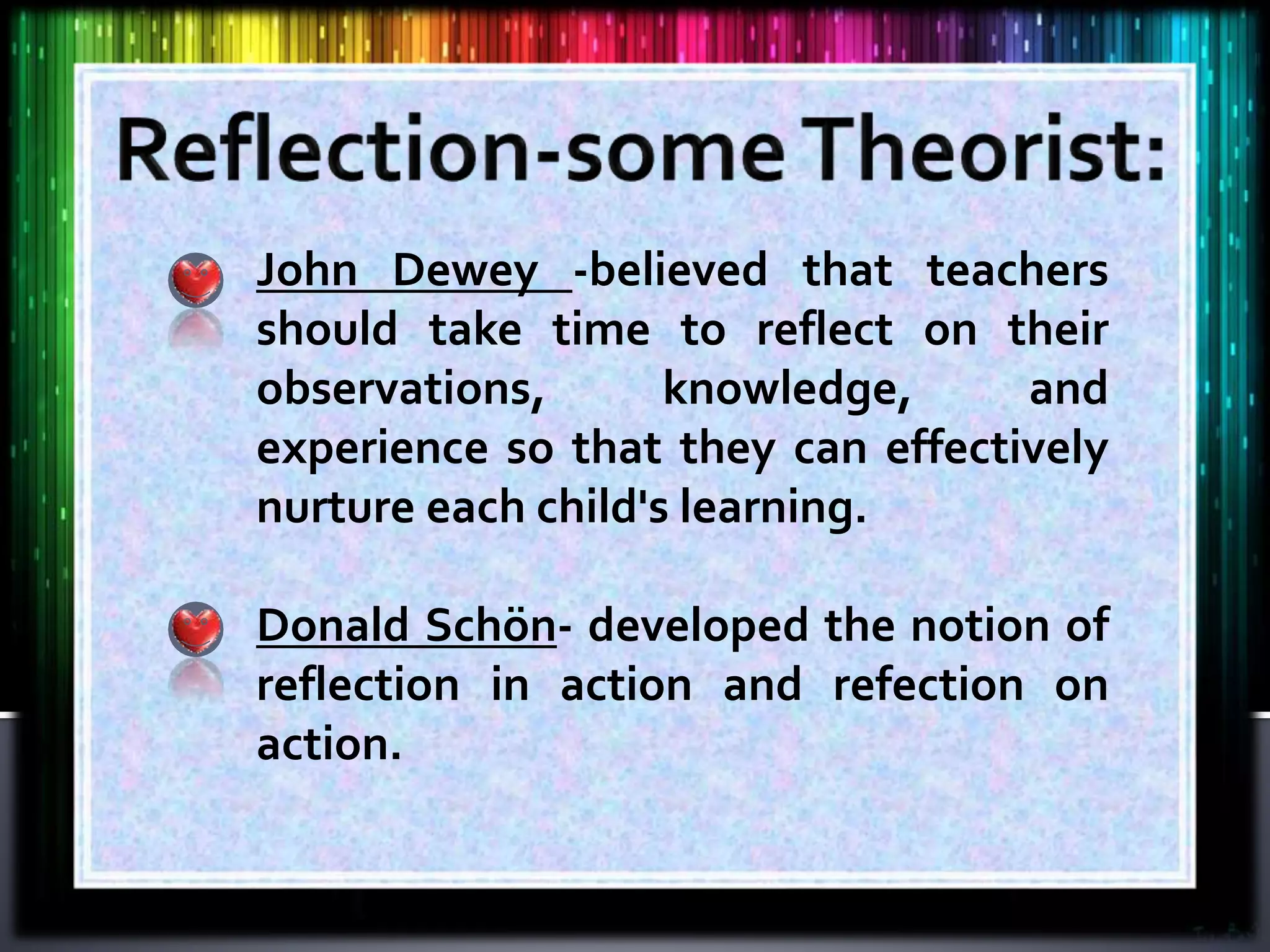 Reflection-some Theorist:

John Dewey -believed that teachers should take time to reflect on their observations, knowledge, and experience so that they can effectively nurture each child's learning.

Donald Schön- developed the notion of reflection in action and refection on action.